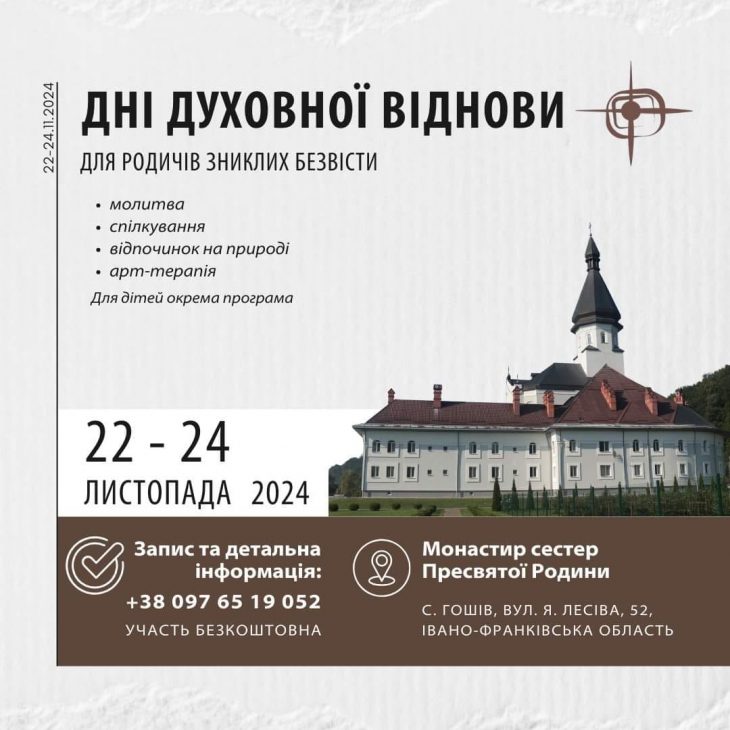 22-24.11.2024

ДНІ ДУХОВНОЇ ВІДНОВИ

ДЛЯ РОДИЧІВ ЗНИКЛИХ БЕЗВІСТИ

• молитва
• спілкування
• відпочинок на природі
• арт-терапія

Для дітей окрема програма

22 - 24
ЛИСТОПАДА 2024

Запис та детальна інформація:
+38 097 65 19 052
УЧАСТЬ БЕЗКОШТОВНА

Монастир сестер Пресвятої Родини

С. ГОШІВ, ВУЛ. Я. ЛЕСІВА, 52,
ІВАНО-ФРАНКІВСЬКА ОБЛАСТЬ